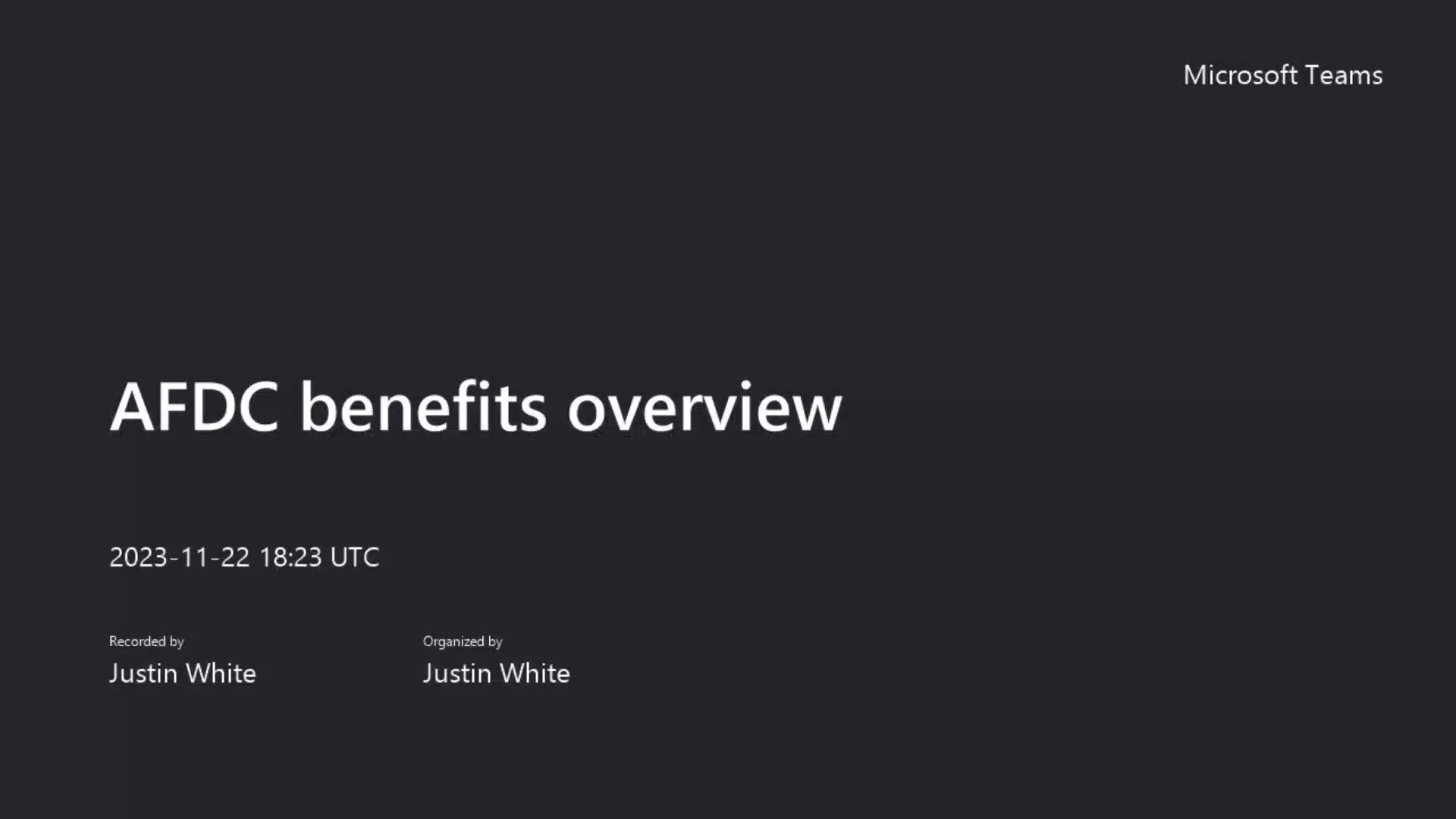 Microsoft Teams

AFDC benefits overview

2023-11-22 18:23 UTC

Recorded by
Justin White

Organized by
Justin White